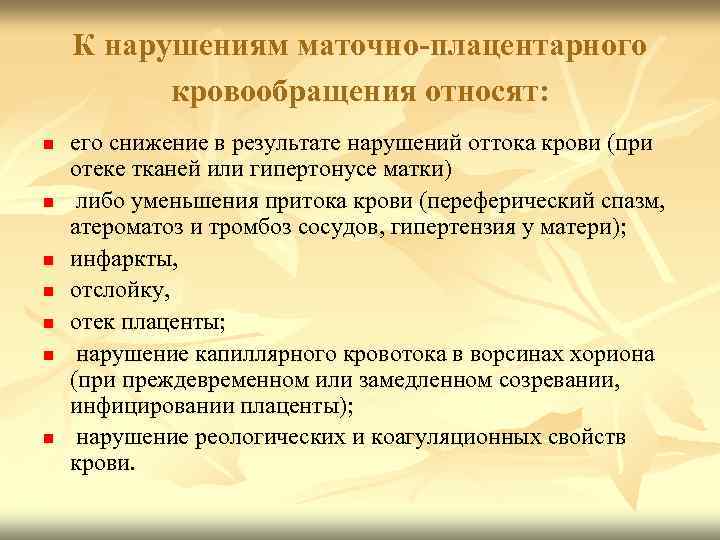 К нарушениям маточно-плацентарного кровообращения относят:

- его снижение в результате нарушений оттока крови (при отеке тканей или гипертонусе матки)
- либо уменьшения притока крови (переферический спазм, атероматоз и тромбоз сосудов, гипертензия у матери);
- инфаркты,
- отслойку,
- отек плаценты;
- нарушение капиллярного кровотока в ворсинах хориона (при преждевременном или замедленном созревании, инфицировании плаценты);
- нарушение реологических и коагуляционных свойств крови.